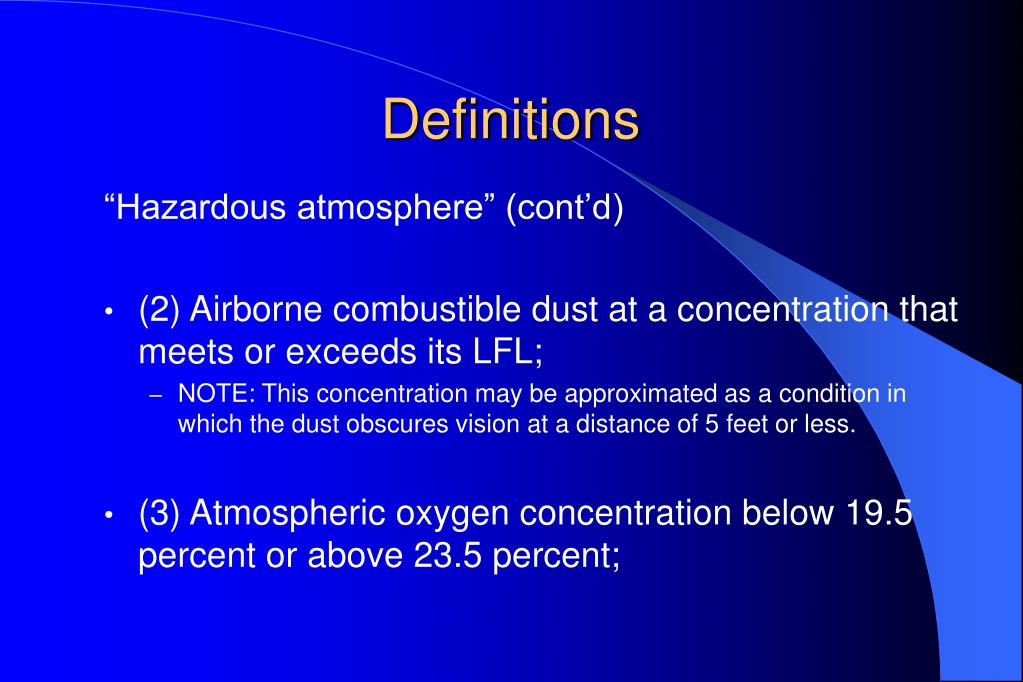 Definitions

“Hazardous atmosphere” (cont’d)

• (2) Airborne combustible dust at a concentration that meets or exceeds its LFL;
– NOTE: This concentration may be approximated as a condition in which the dust obscures vision at a distance of 5 feet or less.

• (3) Atmospheric oxygen concentration below 19.5 percent or above 23.5 percent;